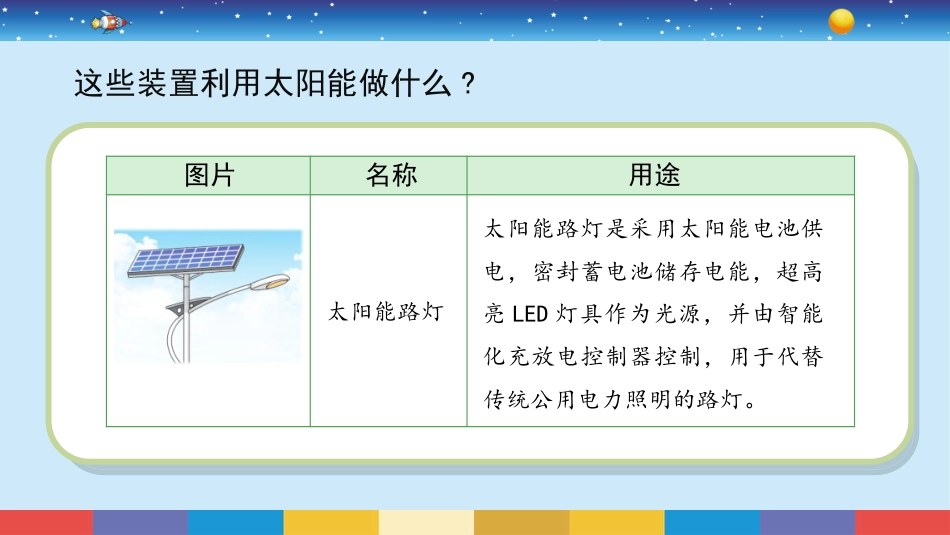 这些装置利用太阳能做什么？

| 图片 | 名称 | 用途 |
|---|---|---|
| | 太阳能路灯 | 太阳能路灯是采用太阳能电池供电，密封蓄电池储存电能，超高亮 LED 灯具作为光源，并由智能化充放电控制器控制，用于代替传统公用电力照明的路灯。 |